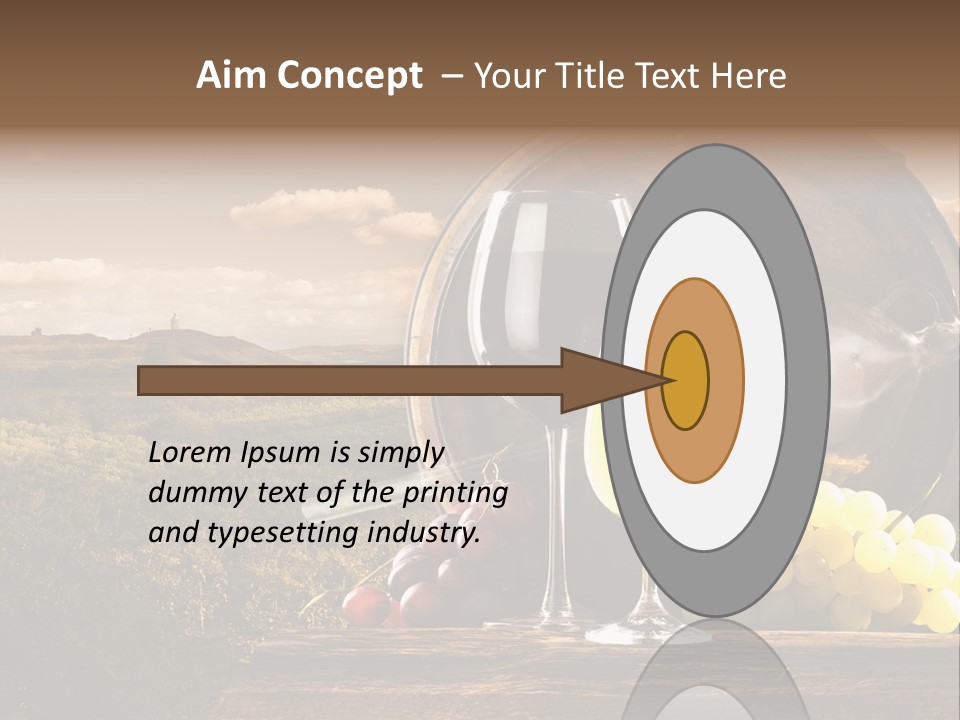 Aim Concept – Your Title Text Here

Lorem Ipsum is simply dummy text of the printing and typesetting industry.